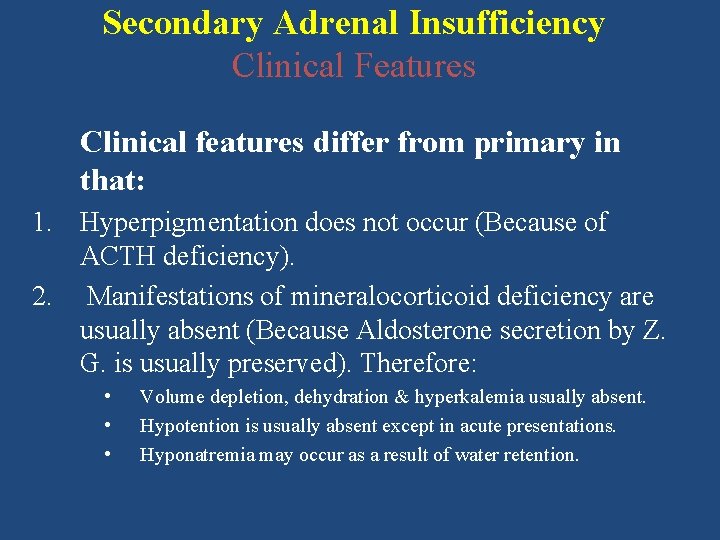 Secondary Adrenal Insufficiency
Clinical Features

Clinical features differ from primary in that:

1. Hyperpigmentation does not occur (Because of ACTH deficiency).
2. Manifestations of mineralocorticoid deficiency are usually absent (Because Aldosterone secretion by Z. G. is usually preserved). Therefore:
 • Volume depletion, dehydration & hyperkalemia usually absent.
 • Hypotention is usually absent except in acute presentations.
 • Hyponatremia may occur as a result of water retention.